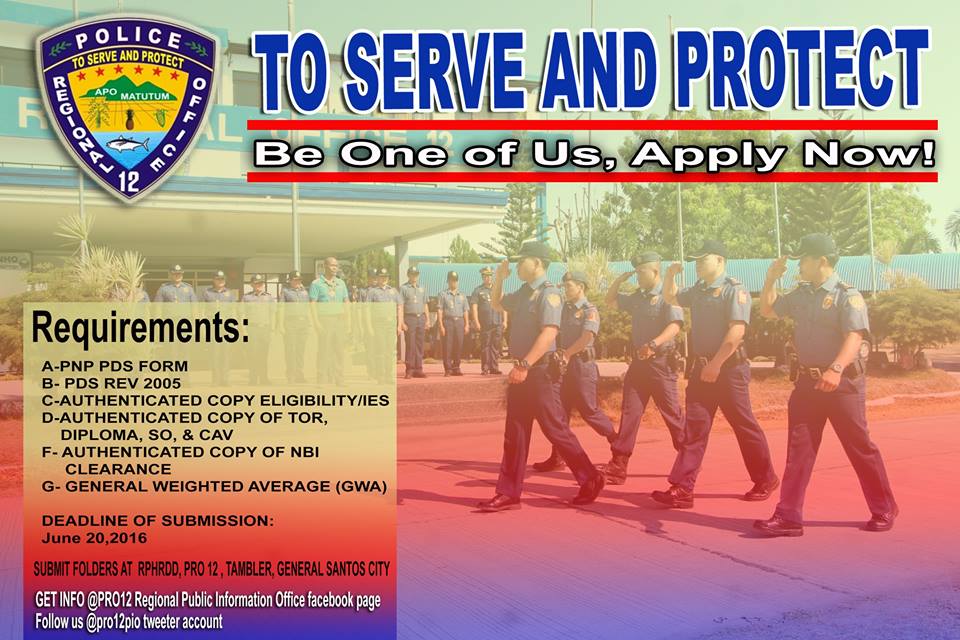 POLICE
TO SERVE AND PROTECT
APO MATUTUM
REGIONAL OFFICE 12

TO SERVE AND PROTECT

Be One of Us, Apply Now!

Requirements:

A-PNP PDS FORM
B- PDS REV 2005
C-AUTHENTICATED COPY ELIGIBILITY/IES
D-AUTHENTICATED COPY OF TOR, DIPLOMA, SO, & CAV
F- AUTHENTICATED COPY OF NBI CLEARANCE
G- GENERAL WEIGHTED AVERAGE (GWA)

DEADLINE OF SUBMISSION:
June 20,2016

SUBMIT FOLDERS AT RPHRDD, PRO 12 , TAMBLER, GENERAL SANTOS CITY

GET INFO @PRO12 Regional Public Information Office facebook page
Follow us @pro12pio tweeter account